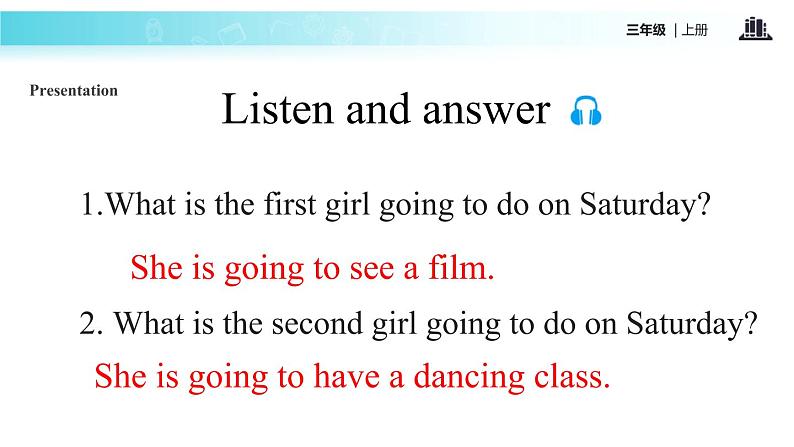 三年级 | 上册

Presentation

Listen and answer

1.What is the first girl going to do on Saturday?

She is going to see a film.

2. What is the second girl going to do on Saturday?

She is going to have a dancing class.